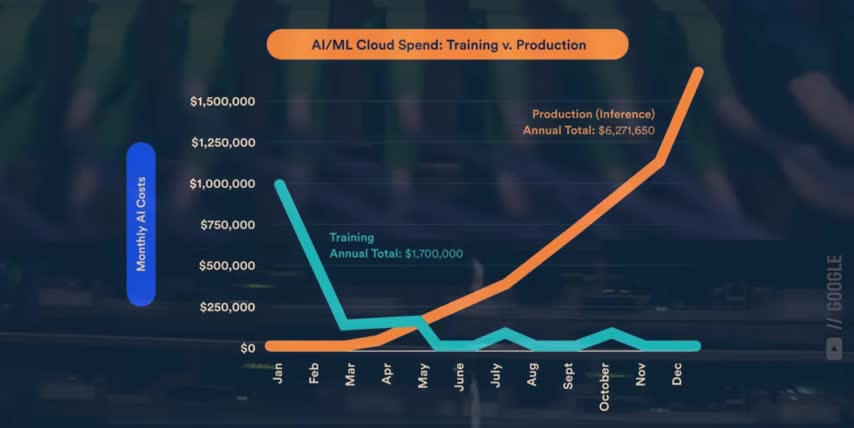 AI/ML Cloud Spend: Training v. Production

Monthly AI Costs

$1,500,000
$1,250,000
$1,000,000
$750,000
$500,000
$250,000
$0

Production (Inference)
Annual Total: $6,271,650

Training
Annual Total: $1,700,000

Jan Feb Mar Apr May June July Aug Sept October Nov Dec

// GOOGLE